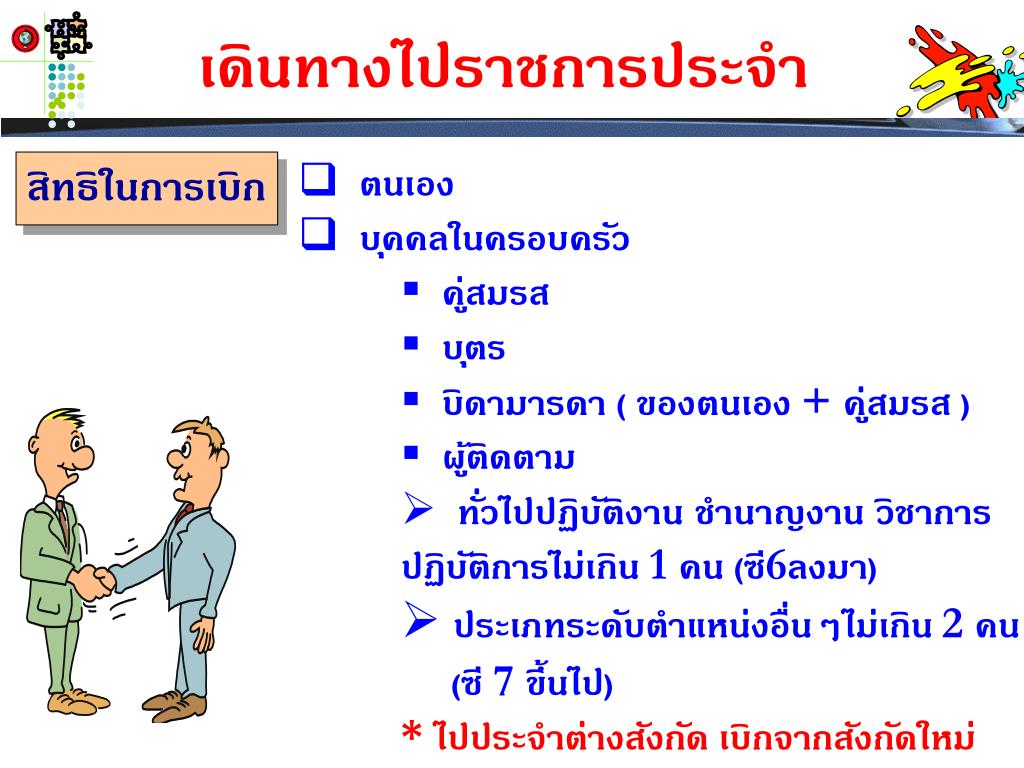 เดินทางไปราชการประจำ

สิทธิในการเบิก

❑ ตนเอง
❑ บุคคลในครอบครัว
▪ คู่สมรส
▪ บุตร
▪ บิดามารดา ( ของตนเอง + คู่สมรส )
▪ ผู้ติดตาม
➢ ทั่วไปปฏิบัติงาน ชำนาญงาน วิชาการ ปฏิบัติการไม่เกิน 1 คน (ซี6ลงมา)
➢ ประเภทระดับตำแหน่งอื่น ๆไม่เกิน 2 คน (ซี 7 ขึ้นไป)

* ไปประจำต่างสังกัด เบิกจากสังกัดใหม่